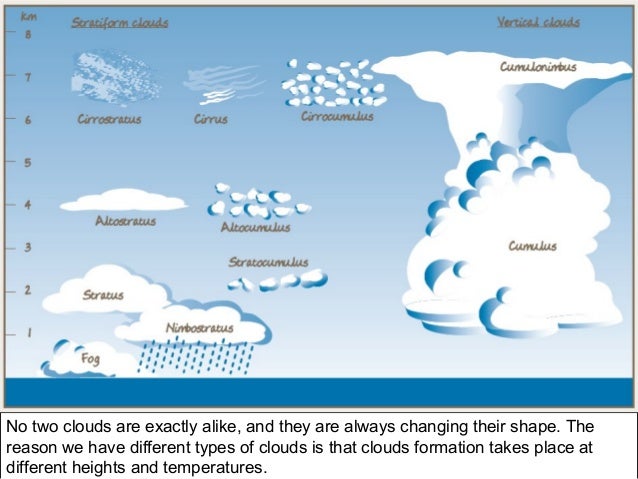 km
8
7
6
5
4
3
2
1

Stratiform clouds

Vertical clouds

Cirrostratus

Cirrus

Cirrocumulus

Cumulonimbus

Altostratus

Altocumulus

Stratocumulus

Cumulus

Stratus

Nimbostratus

Fog

No two clouds are exactly alike, and they are always changing their shape. The reason we have different types of clouds is that clouds formation takes place at different heights and temperatures.